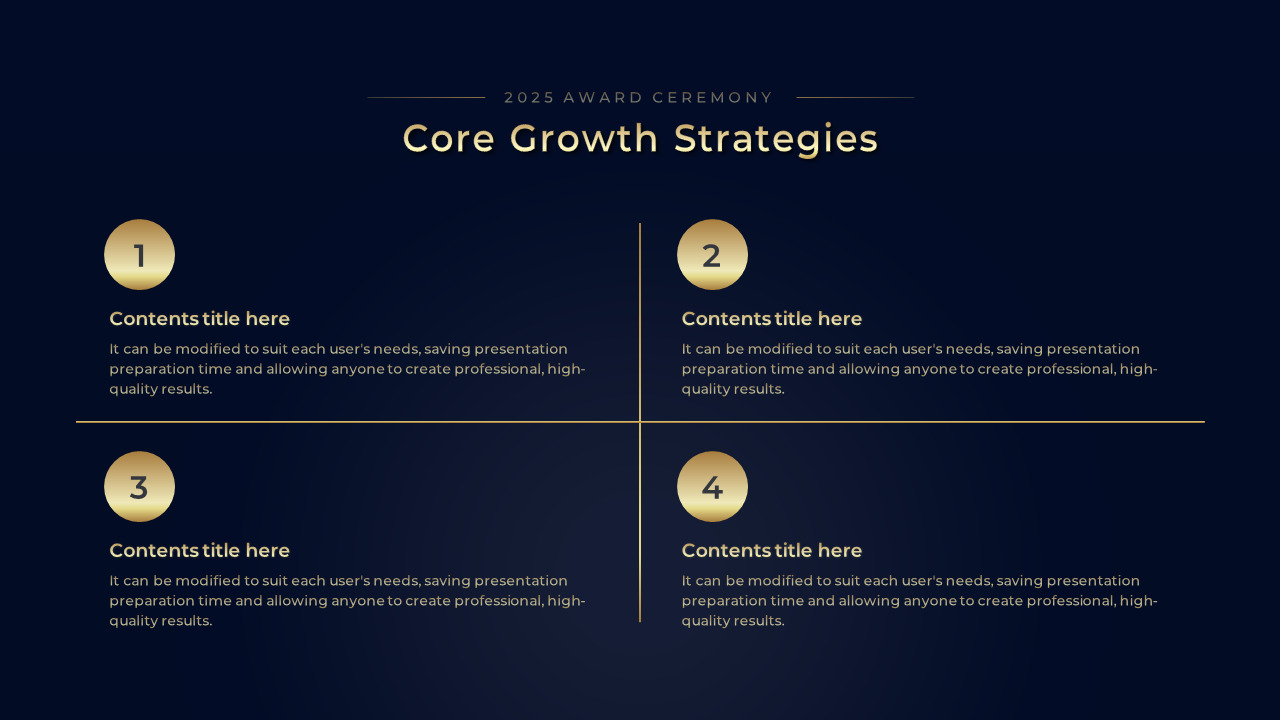 2025 AWARD CEREMONY

Core Growth Strategies

1

Contents title here

It can be modified to suit each user's needs, saving presentation preparation time and allowing anyone to create professional, high-quality results.

2

Contents title here

It can be modified to suit each user's needs, saving presentation preparation time and allowing anyone to create professional, high-quality results.

3

Contents title here

It can be modified to suit each user's needs, saving presentation preparation time and allowing anyone to create professional, high-quality results.

4

Contents title here

It can be modified to suit each user's needs, saving presentation preparation time and allowing anyone to create professional, high-quality results.